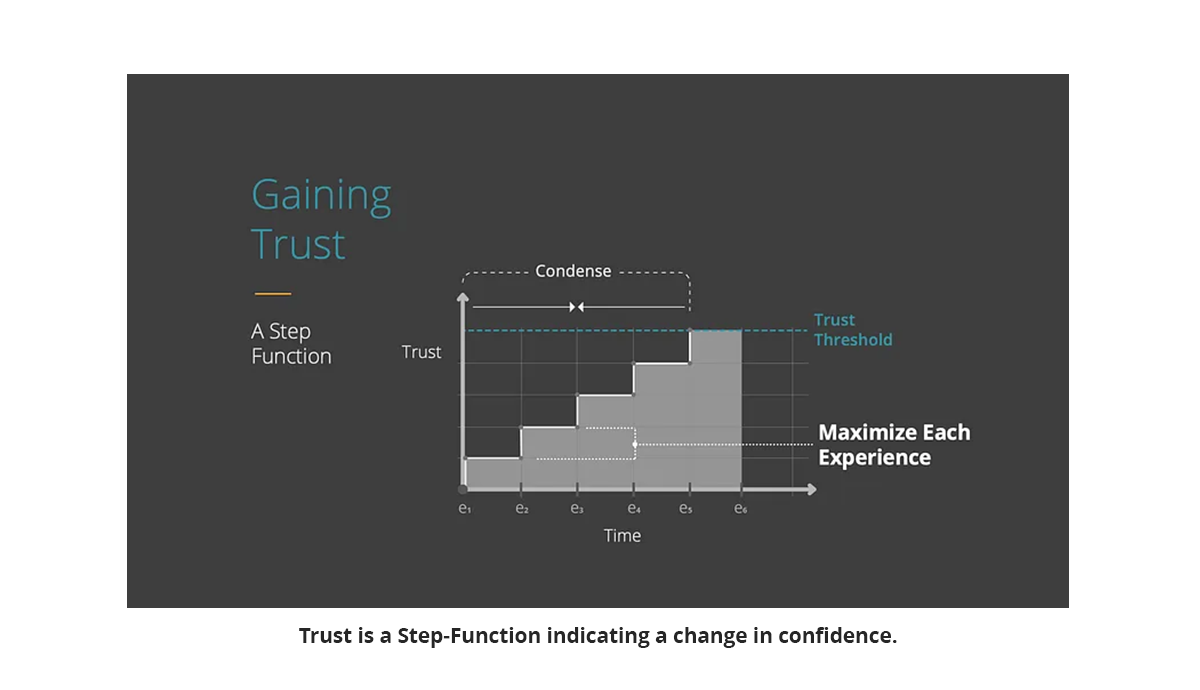 Gaining Trust

A Step Function

Condense

Trust

Trust Threshold

Maximize Each Experience

$e_1$ $e_2$ $e_3$ $e_4$ $e_5$ $e_6$

Time

Trust is a Step-Function indicating a change in confidence.